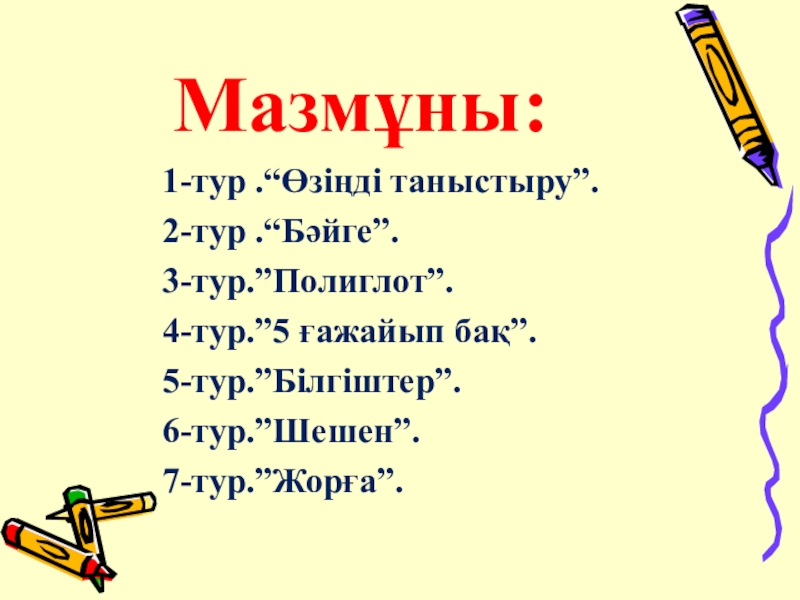 Мазмұны:

1-тур .“Өзіңді таныстыру”.

2-тур .“Бәйге”.

3-тур.”Полиглот”.

4-тур.”5 ғажайып бақ”.

5-тур.”Білгіштер”.

6-тур.”Шешен”.

7-тур.”Жорға”.